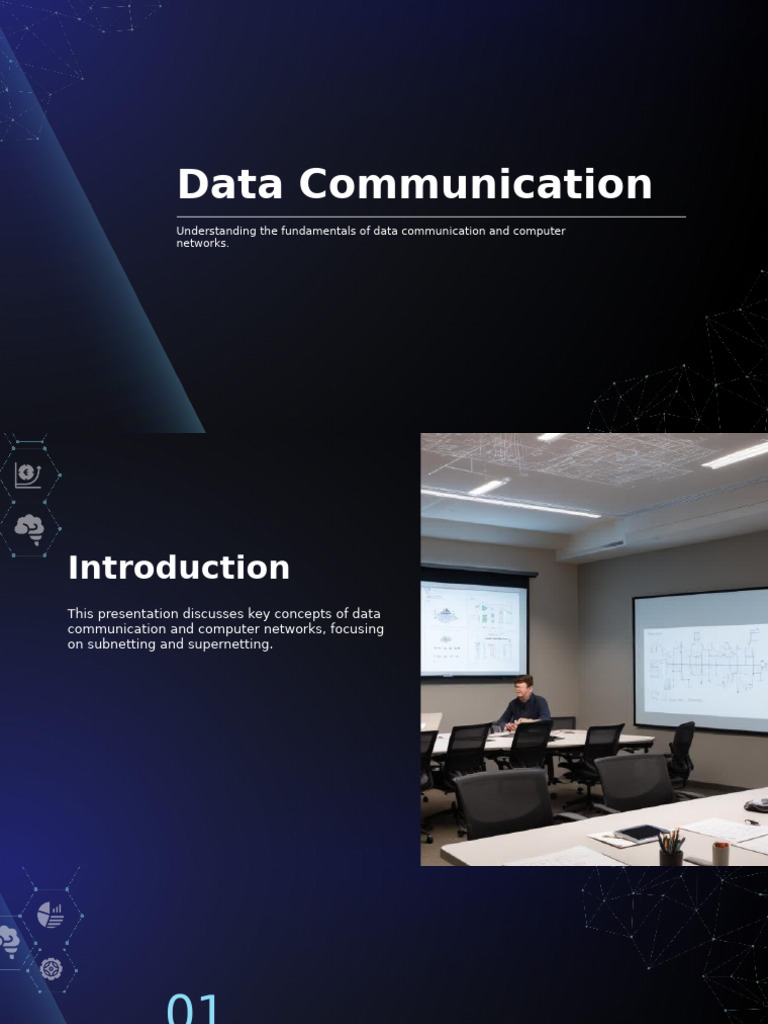 Data Communication

Understanding the fundamentals of data communication and computer networks.

Introduction

This presentation discusses key concepts of data communication and computer networks, focusing on subnetting and supernetting.

01